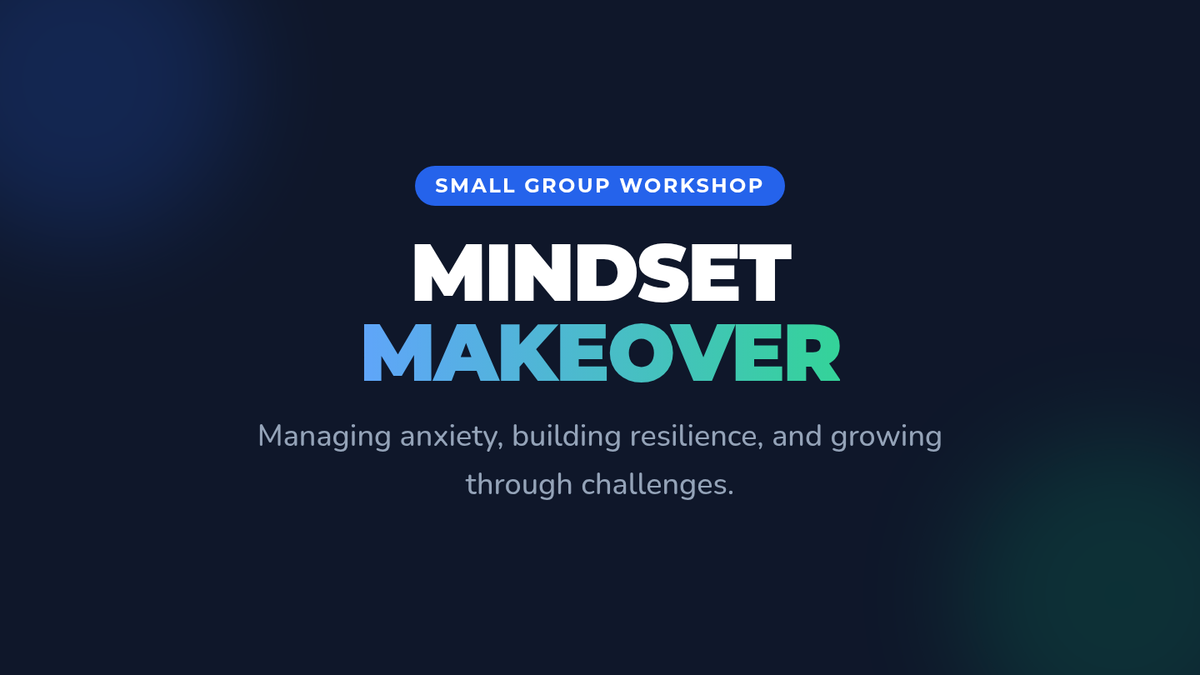 SMALL GROUP WORKSHOP

MINDSET
MAKEOVER

Managing anxiety, building resilience, and growing through challenges.